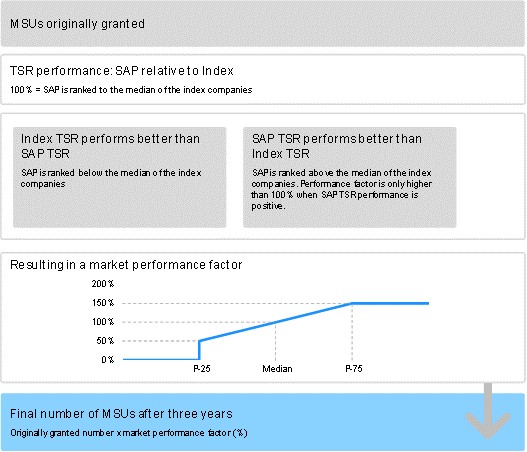 MSUs originally granted

TSR performance: SAP relative to Index

100% = SAP is ranked to the median of the index companies

Index TSR performs better than SAP TSR

SAP is ranked below the median of the index companies

SAP TSR performs better than Index TSR

SAP is ranked above the median of the index companies. Performance factor is only higher than 100% when SAP TSR performance is positive.

Resulting in a market performance factor

200%
150%
100%
50%
0%
P-25
Median
P-75

Final number of MSUs after three years

Originally granted number x market performance factor (%)